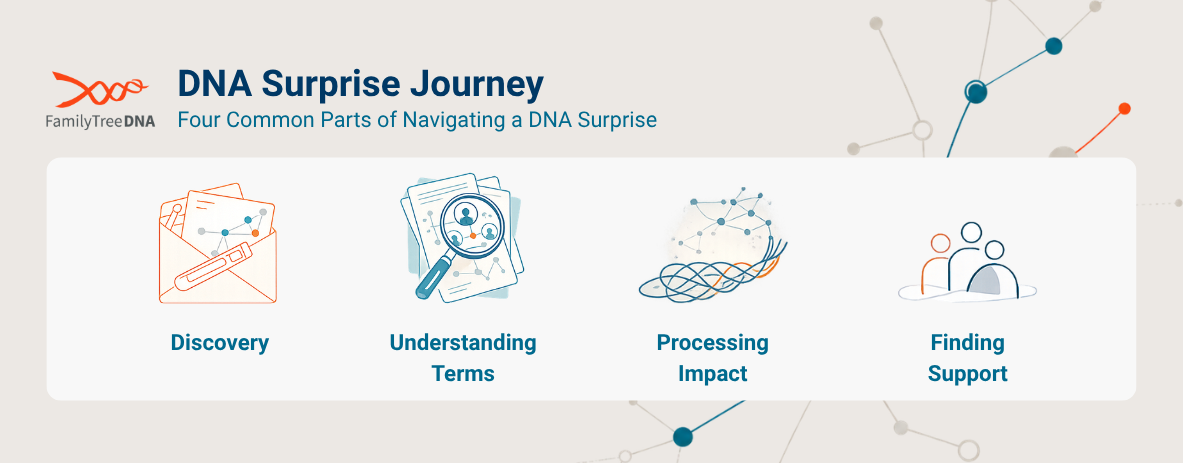 FamilyTreeDNA

DNA Surprise Journey

Four Common Parts of Navigating a DNA Surprise

Discovery

Understanding Terms

Processing Impact

Finding Support